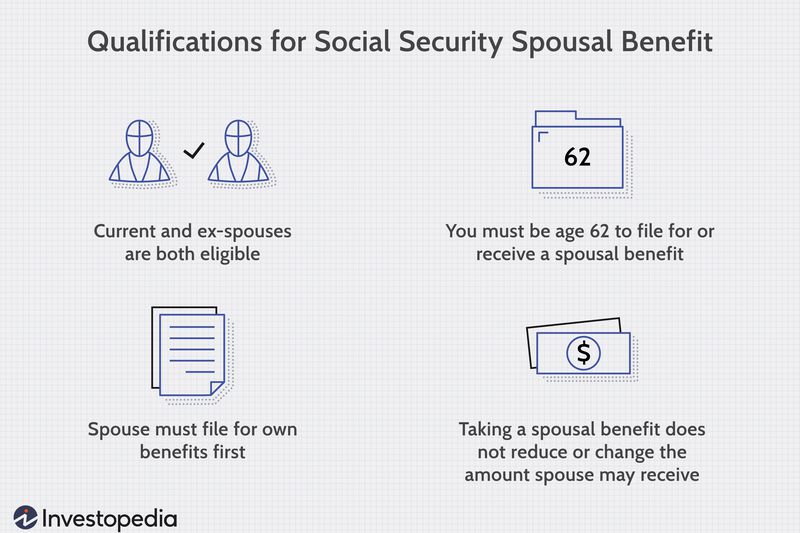 Qualifications for Social Security Spousal Benefit

Current and ex-spouses are both eligible

62

You must be age 62 to file for or receive a spousal benefit

Spouse must file for own benefits first

$

Taking a spousal benefit does not reduce or change the amount spouse may receive

Investopedia